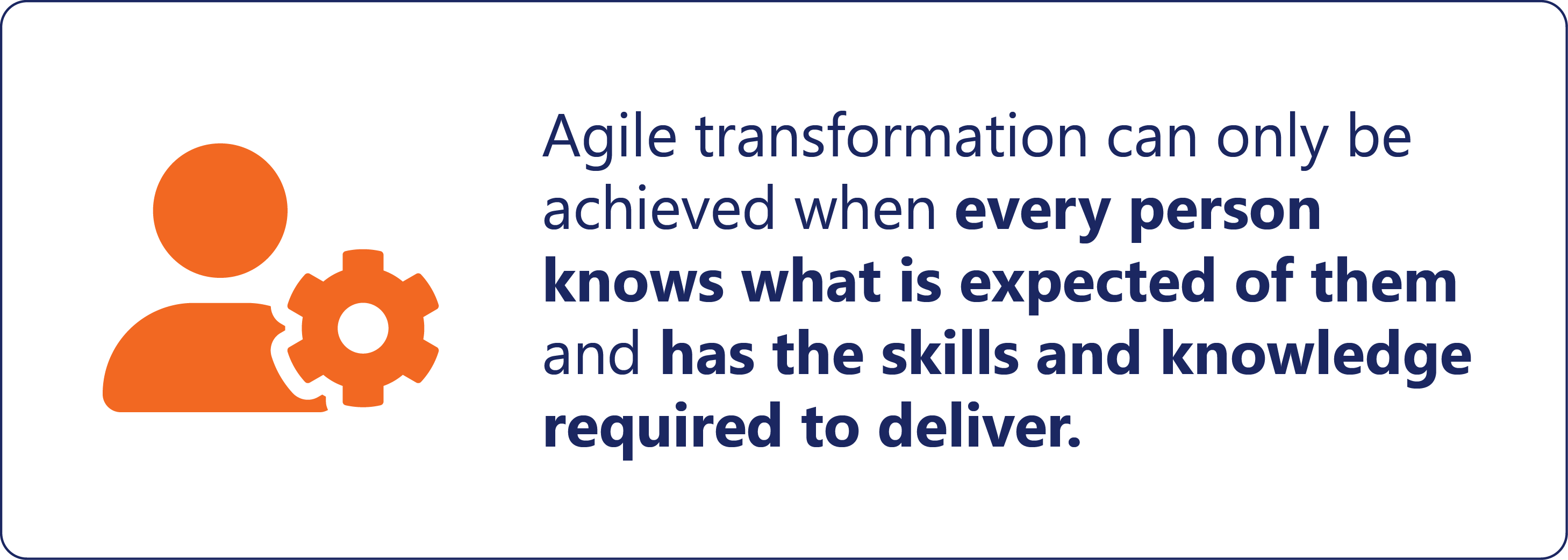 Agile transformation can only be achieved when every person knows what is expected of them and has the skills and knowledge required to deliver.